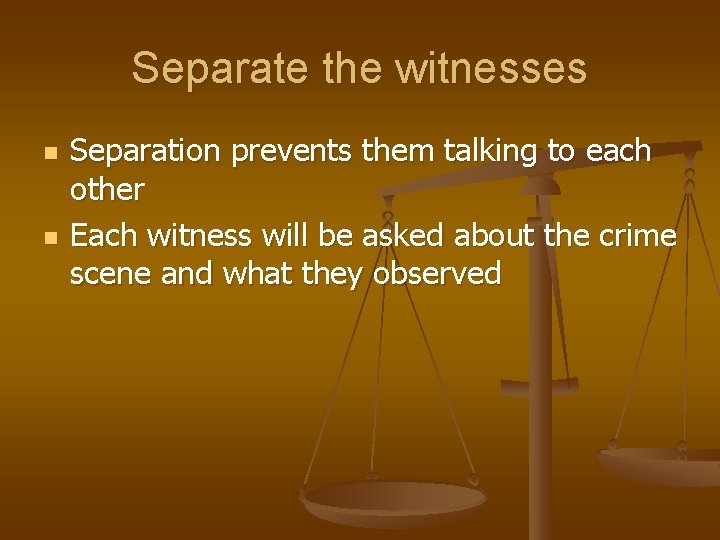 Separate the witnesses

- Separation prevents them talking to each other
- Each witness will be asked about the crime scene and what they observed